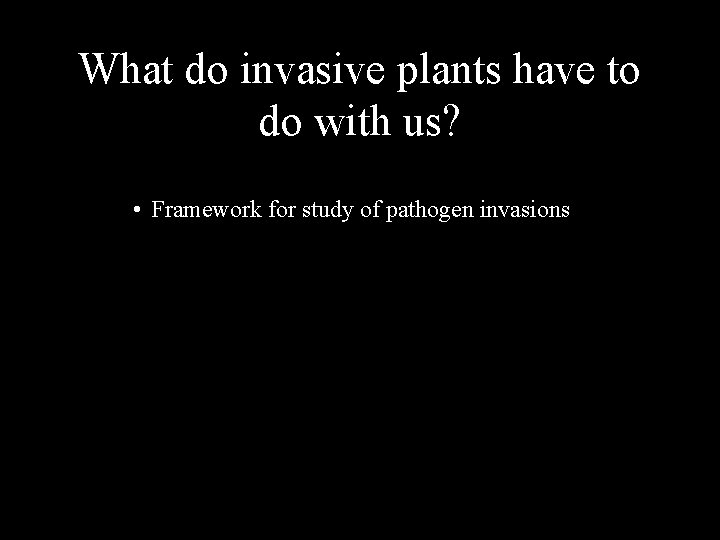 What do invasive plants have to do with us?

• Framework for study of pathogen invasions